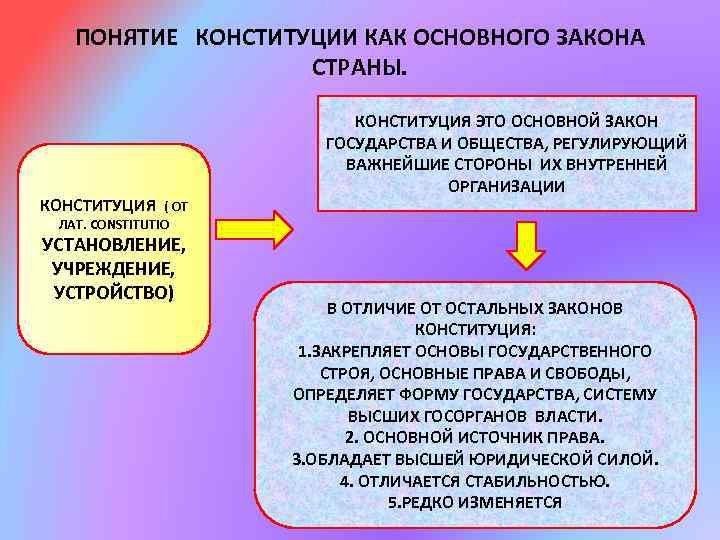 ПОНЯТИЕ КОНСТИТУЦИИ КАК ОСНОВНОГО ЗАКОНА СТРАНЫ.

КОНСТИТУЦИЯ ( ОТ ЛАТ. CONSTITUTIO УСТАНОВЛЕНИЕ, УЧРЕЖДЕНИЕ, УСТРОЙСТВО)

КОНСТИТУЦИЯ ЭТО ОСНОВНОЙ ЗАКОН ГОСУДАРСТВА И ОБЩЕСТВА, РЕГУЛИРУЮЩИЙ ВАЖНЕЙШИЕ СТОРОНЫ ИХ ВНУТРЕННЕЙ ОРГАНИЗАЦИИ

В ОТЛИЧИЕ ОТ ОСТАЛЬНЫХ ЗАКОНОВ КОНСТИТУЦИЯ:
1.ЗАКРЕПЛЯЕТ ОСНОВЫ ГОСУДАРСТВЕННОГО СТРОЯ, ОСНОВНЫЕ ПРАВА И СВОБОДЫ, ОПРЕДЕЛЯЕТ ФОРМУ ГОСУДАРСТВА, СИСТЕМУ ВЫСШИХ ГОСОРГАНОВ ВЛАСТИ.
2. ОСНОВНОЙ ИСТОЧНИК ПРАВА.
3.ОБЛАДАЕТ ВЫСШЕЙ ЮРИДИЧЕСКОЙ СИЛОЙ.
4. ОТЛИЧАЕТСЯ СТАБИЛЬНОСТЬЮ.
5.РЕДКО ИЗМЕНЯЕТСЯ